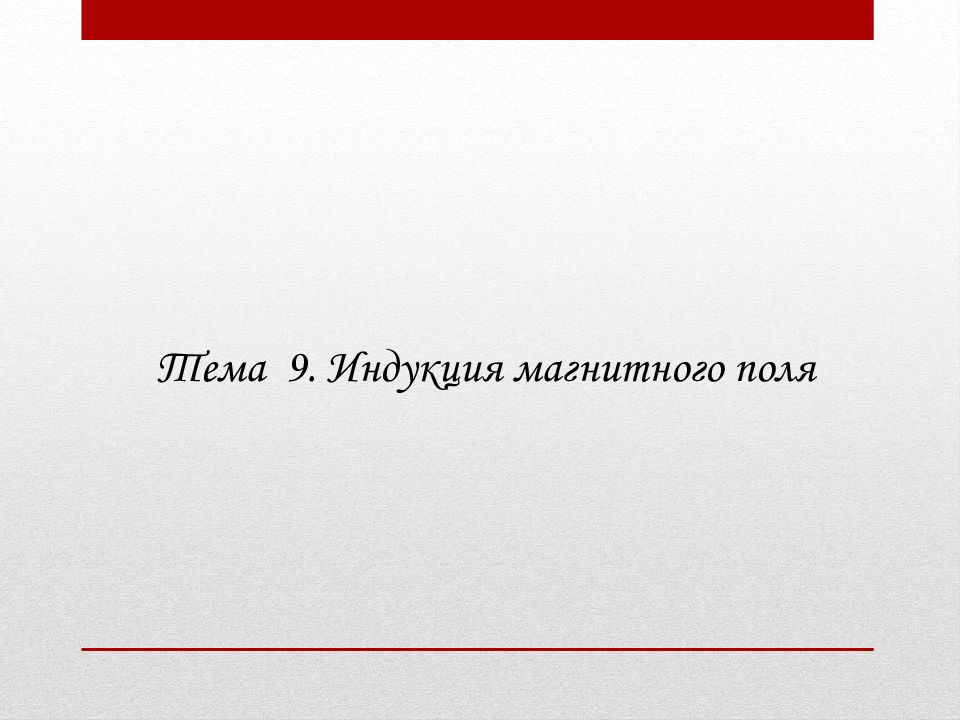 Тема 9. Индукция магнитного поля